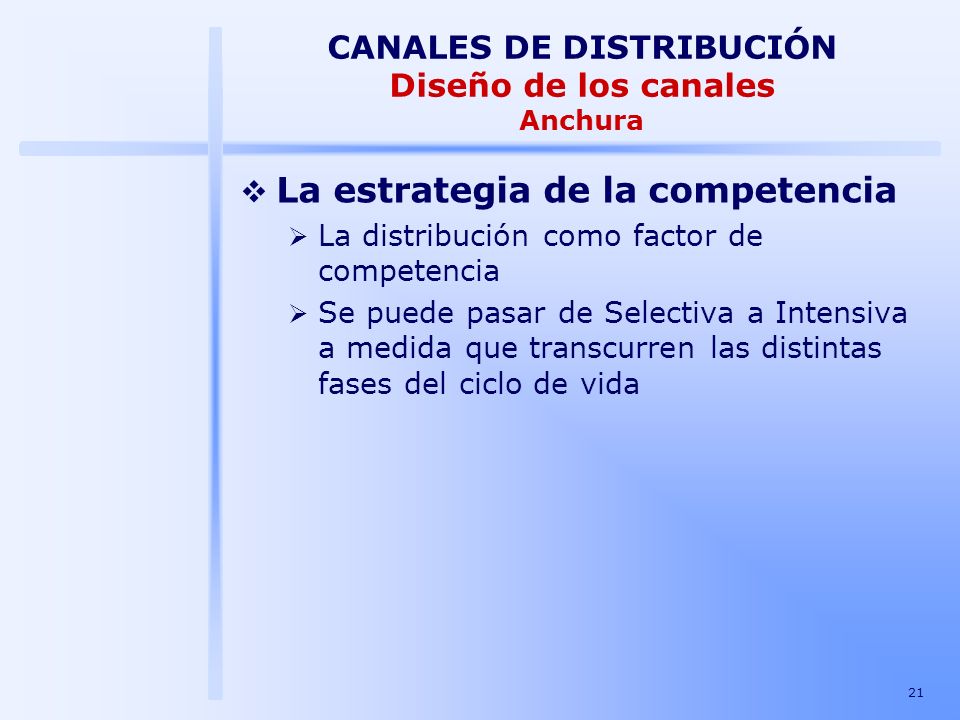 CANALES DE DISTRIBUCIÓN
Diseño de los canales
Anchura

❖ La estrategia de la competencia

➢ La distribución como factor de competencia

➢ Se puede pasar de Selectiva a Intensiva a medida que transcurren las distintas fases del ciclo de vida

21